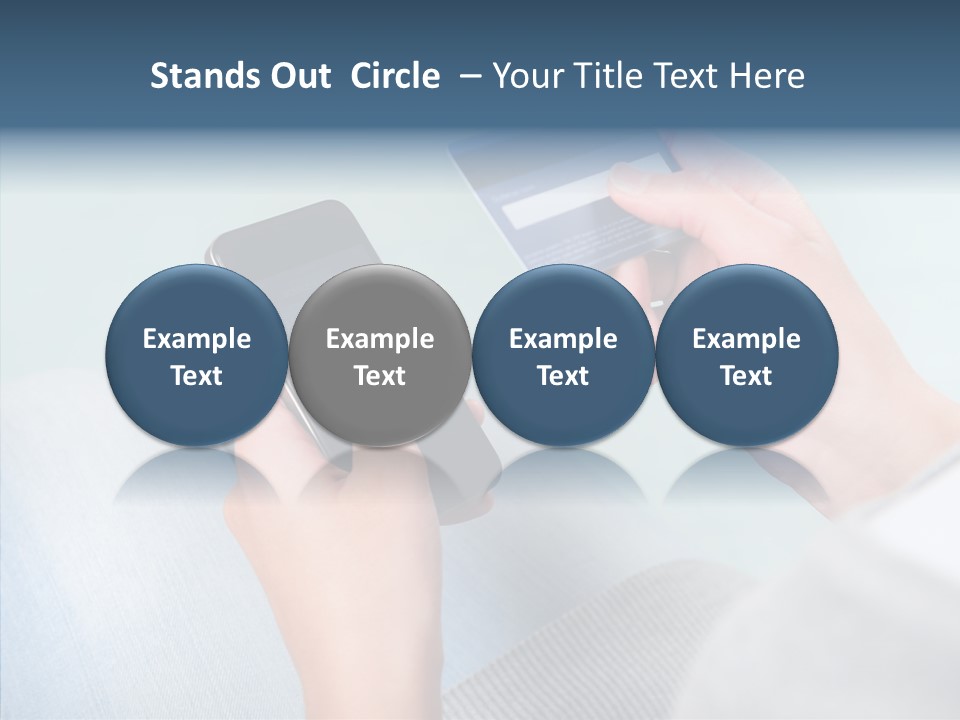 Stands Out Circle – Your Title Text Here

Example Text

Example Text

Example Text

Example Text